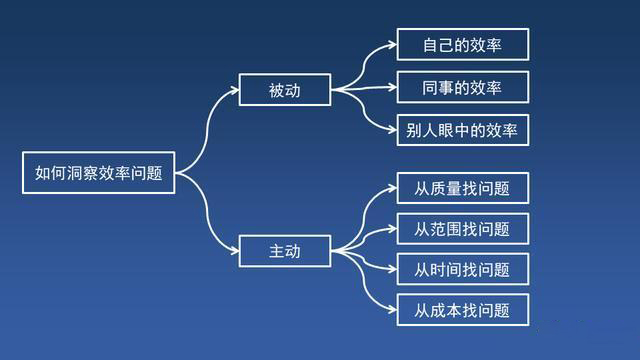 如何洞察效率问题

被动

自己的效率

同事的效率

别人眼中的效率

主动

从质量找问题

从范围找问题

从时间找问题

从成本找问题